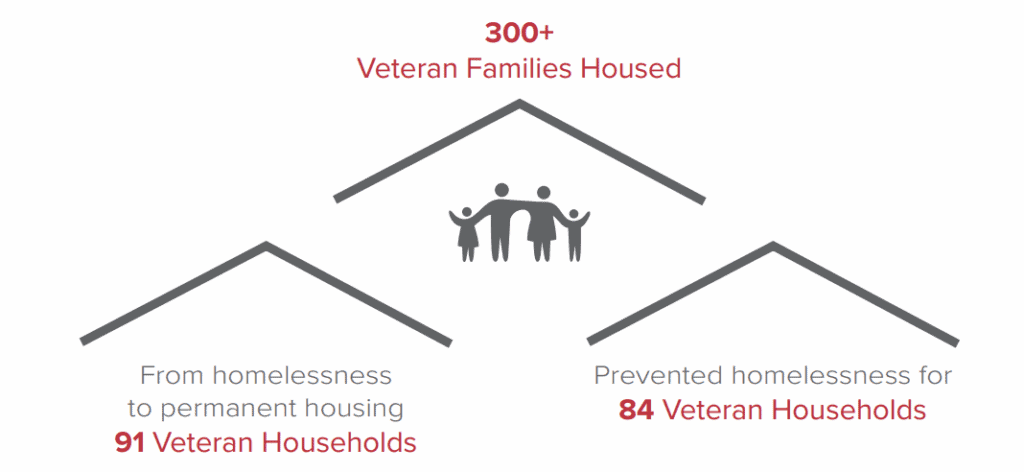 300+
Veteran Families Housed

From homelessness to permanent housing
91 Veteran Households

Prevented homelessness for
84 Veteran Households